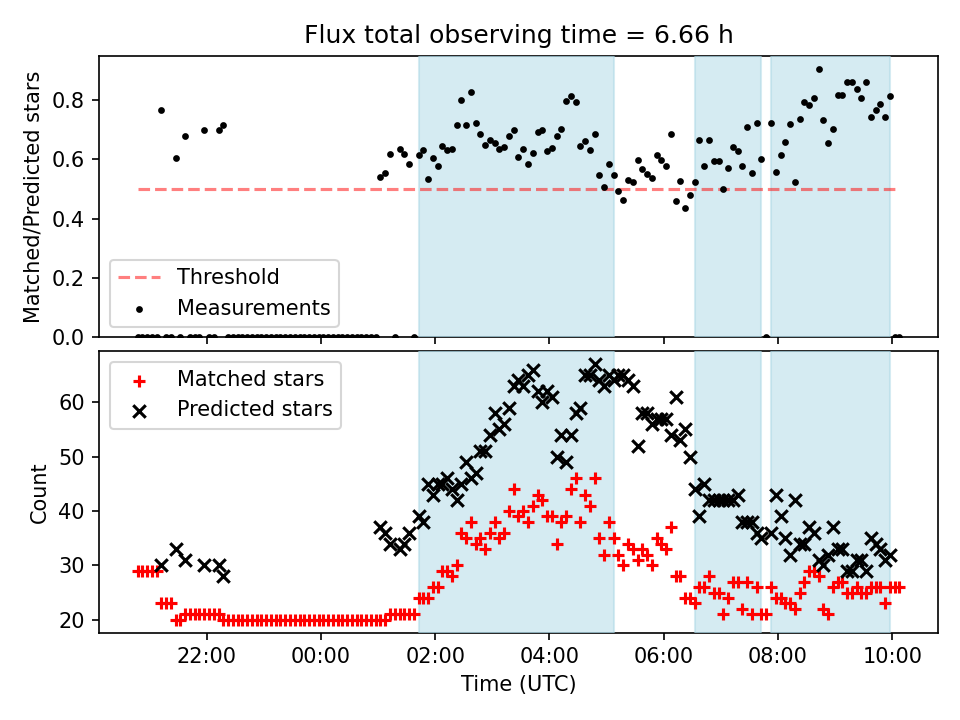 Flux total observing time = 6.66 h

Matched/Predicted stars

0.8
0.6
0.4
0.2
0.0

Threshold
Measurements

Matched stars
Predicted stars

Count

60
50
40
30
20

22:00
00:00
02:00
04:00
06:00
08:00
10:00

Time (UTC)